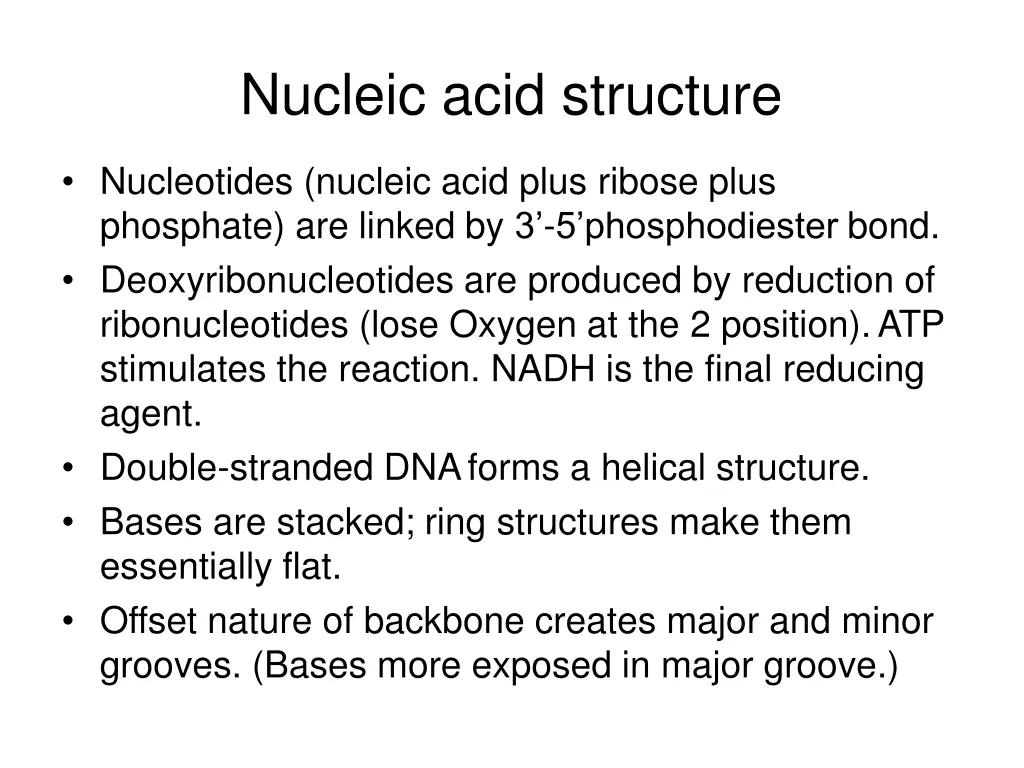 Nucleic acid structure

• Nucleotides (nucleic acid plus ribose plus phosphate) are linked by 3’-5’phosphodiester bond.
• Deoxyribonucleotides are produced by reduction of ribonucleotides (lose Oxygen at the 2 position). ATP stimulates the reaction. NADH is the final reducing agent.
• Double-stranded DNA forms a helical structure.
• Bases are stacked; ring structures make them essentially flat.
• Offset nature of backbone creates major and minor grooves. (Bases more exposed in major groove.)